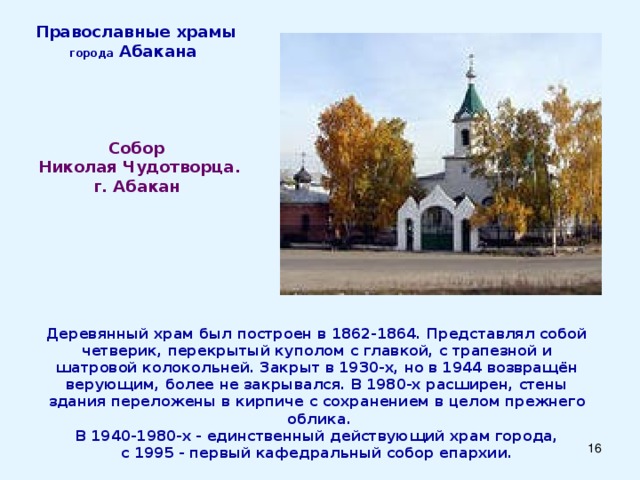 Православные храмы города Абакана

Собор Николая Чудотворца. г. Абакан

Деревянный храм был построен в 1862-1864. Представлял собой четверик, перекрытый куполом с главкой, с трапезной и шатровой колокольней. Закрыт в 1930-х, но в 1944 возвращён верующим, более не закрывался. В 1980-х расширен, стены здания переложены в кирпиче с сохранением в целом прежнего облика.
В 1940-1980-х - единственный действующий храм города, с 1995 - первый кафедральный собор епархии.

16